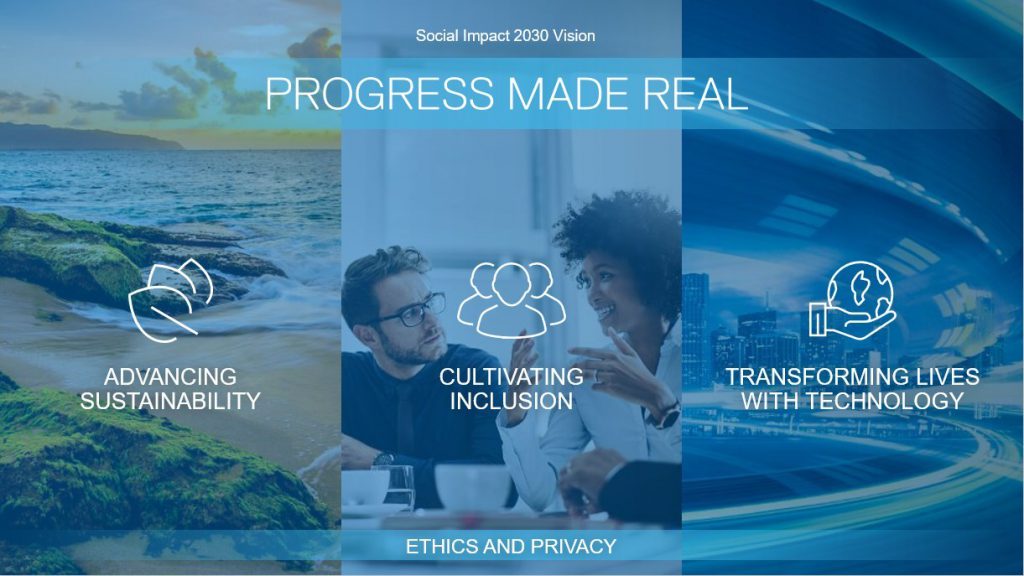 Social Impact 2030 Vision

PROGRESS MADE REAL

ADVANCING SUSTAINABILITY

CULTIVATING INCLUSION

TRANSFORMING LIVES WITH TECHNOLOGY

ETHICS AND PRIVACY